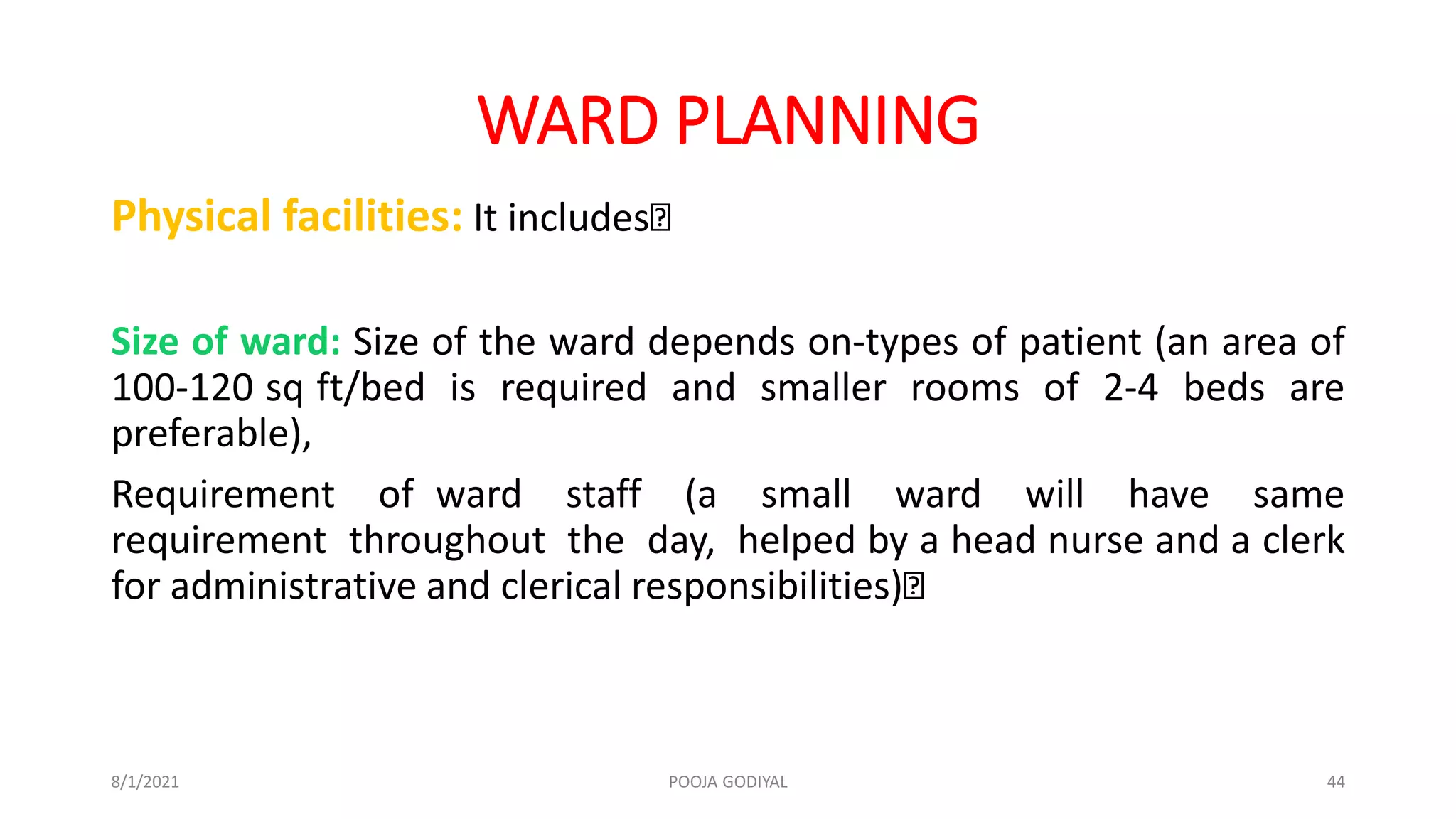 WARD PLANNING

Physical facilities: It includes

Size of ward: Size of the ward depends on-types of patient (an area of 100-120 sq ft/bed is required and smaller rooms of 2-4 beds are preferable),

Requirement of ward staff (a small ward will have same requirement throughout the day, helped by a head nurse and a clerk for administrative and clerical responsibilities)

8/1/2021 POOJA GODIYAL 44